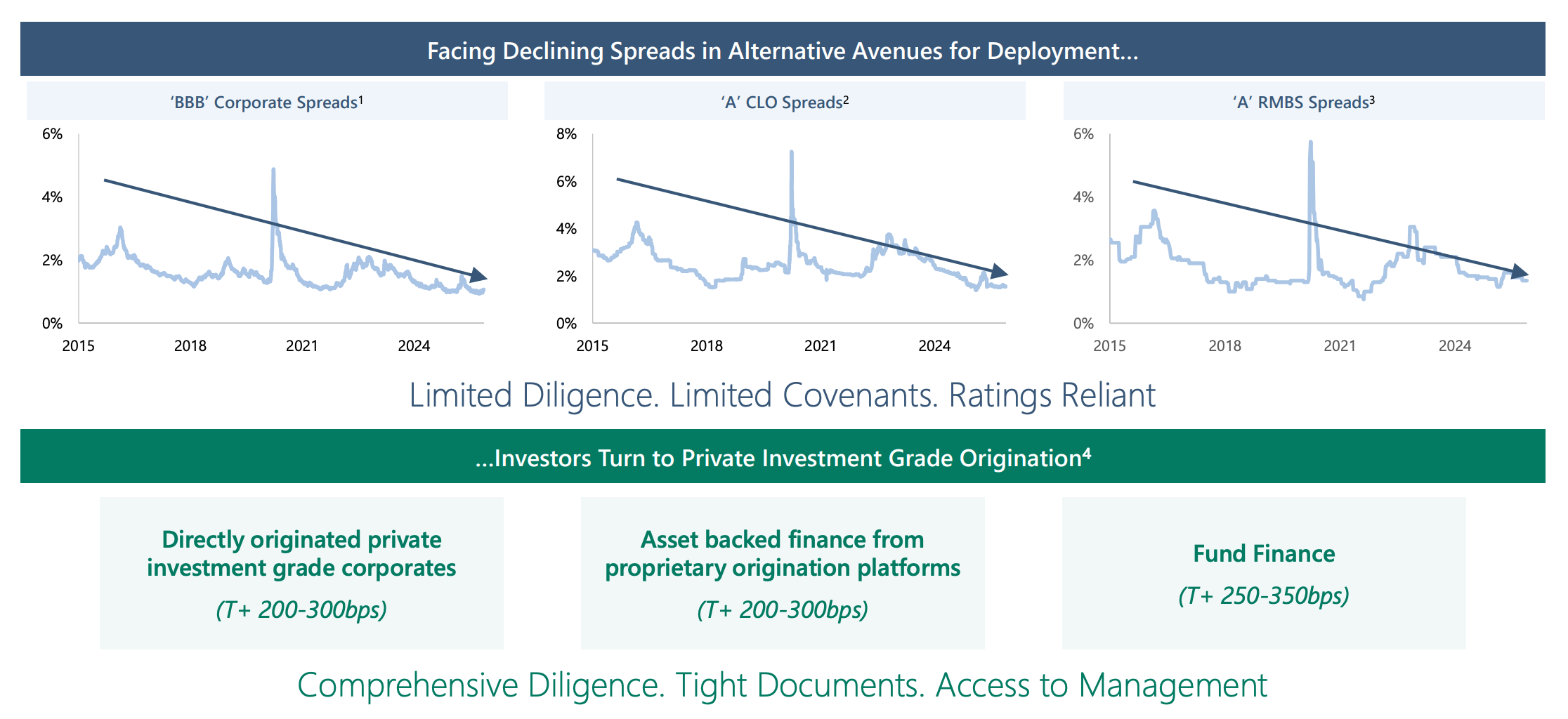 Facing Declining Spreads in Alternative Avenues for Deployment...

'BBB' Corporate Spreads$^{1}$

6%
4%
2%
0%
2015
2018
2021
2024

'A' CLO Spreads$^{2}$

8%
6%
4%
2%
0%
2015
2018
2021
2024

'A' RMBS Spreads$^{3}$

6%
4%
2%
0%
2015
2018
2021
2024

Limited Diligence. Limited Covenants. Ratings Reliant

...Investors Turn to Private Investment Grade Origination$^{4}$

Directly originated private investment grade corporates

(T+ 200-300bps)

Asset backed finance from proprietary origination platforms

(T+ 200-300bps)

Fund Finance

(T+ 250-350bps)

Comprehensive Diligence. Tight Documents. Access to Management